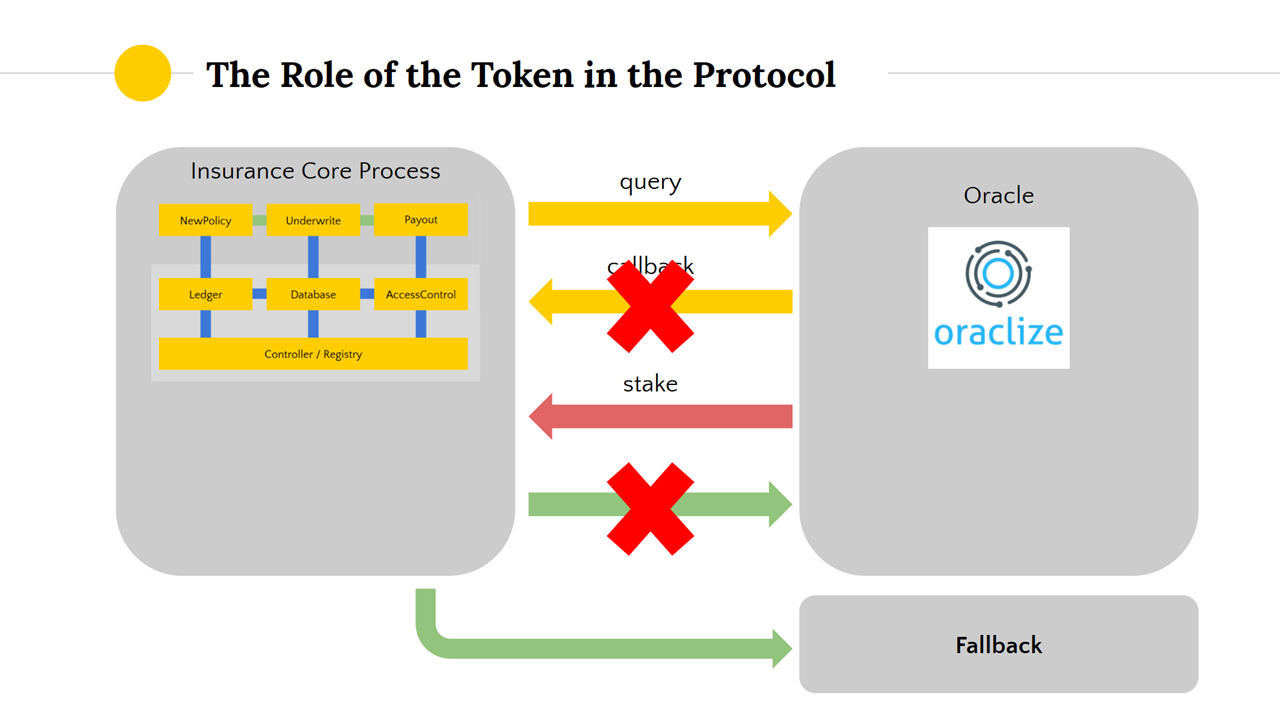 The Role of the Token in the Protocol

Insurance Core Process

NewPolicy

Underwrite

Payout

Ledger

Database

AccessControl

Controller / Registry

query

callback

stake

Oracle

oraclize

Fallback